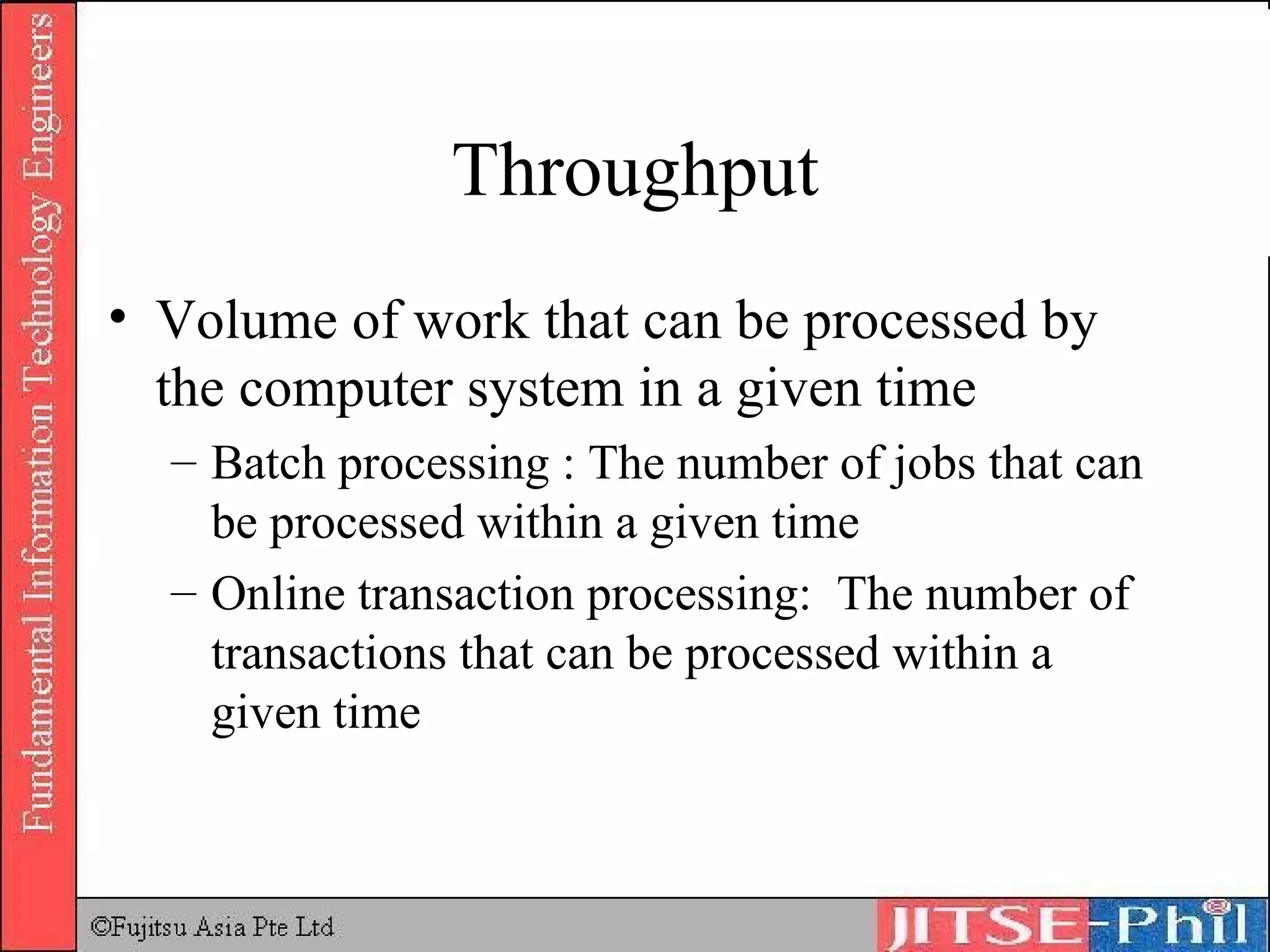 Fundamental Information Technology Engineers

Throughput

• Volume of work that can be processed by the computer system in a given time

– Batch processing : The number of jobs that can be processed within a given time

– Online transaction processing: The number of transactions that can be processed within a given time

©Fujitsu Asia Pte Ltd

JITSE-Phil